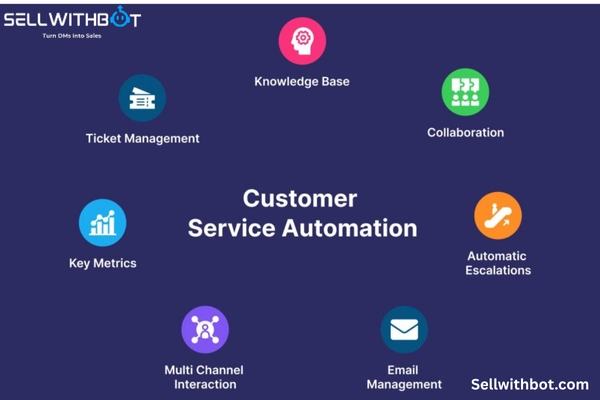 SELLWITHBOT
Turn DMs Into Sales

Knowledge Base

Ticket Management

Collaboration

Customer Service Automation

Key Metrics

Automatic Escalations

Multi Channel Interaction

Email Management

Sellwithbot.com